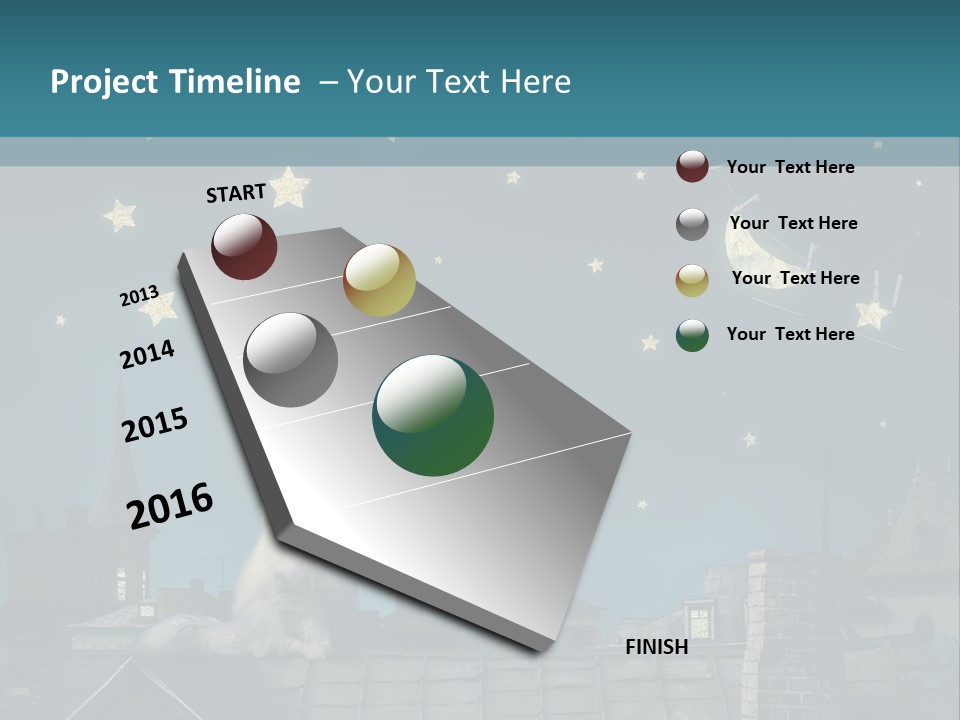 Project Timeline – Your Text Here

START

2013

2014

2015

2016

FINISH

Your Text Here

Your Text Here

Your Text Here

Your Text Here